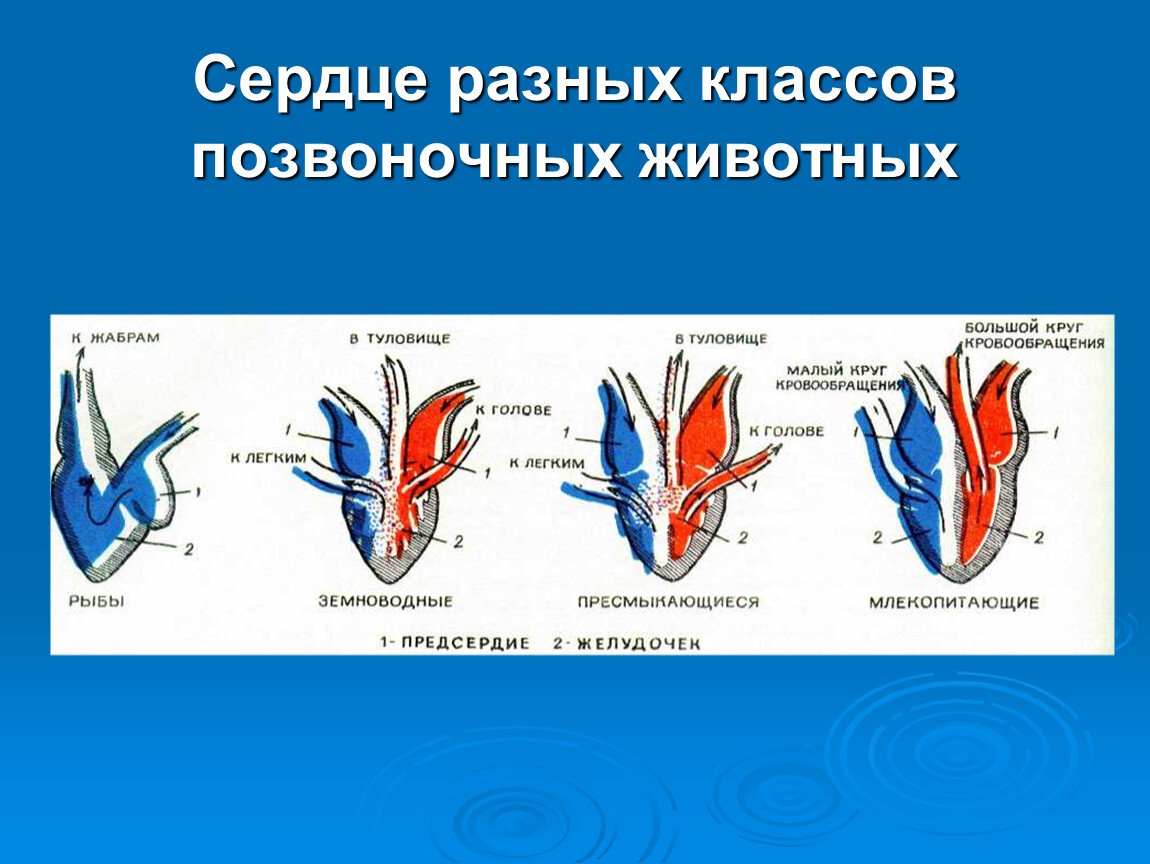 Сердце разных классов позвоночных животных

К ЖАБРАМ

1

2

РЫБЫ

В ТУЛОВИЩЕ

К ГОЛОВЕ

1

К ЛЕГКИМ

1

2

ЗЕМНОВОДНЫЕ

В ТУЛОВИЩЕ

1

К ГОЛОВЕ

К ЛЕГКИМ

1

2

ПРЕСМЫКАЮЩИЕСЯ

БОЛЬШОЙ КРУГ КРОВООБРАЩЕНИЯ

МАЛЫЙ КРУГ КРОВООБРАЩЕНИЯ

1

1

2

2

МЛЕКОПИТАЮЩИЕ

1- ПРЕДСЕРДИЕ 2- ЖЕЛУДОЧЕК